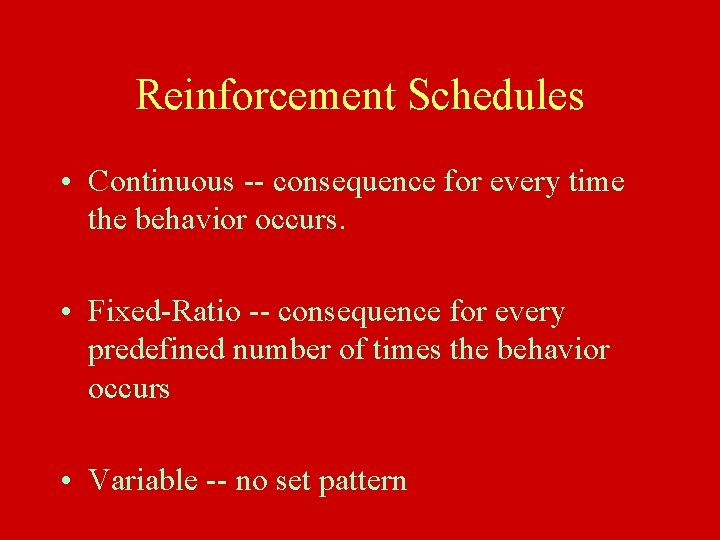 Reinforcement Schedules

• Continuous -- consequence for every time the behavior occurs.

• Fixed-Ratio -- consequence for every predefined number of times the behavior occurs

• Variable -- no set pattern